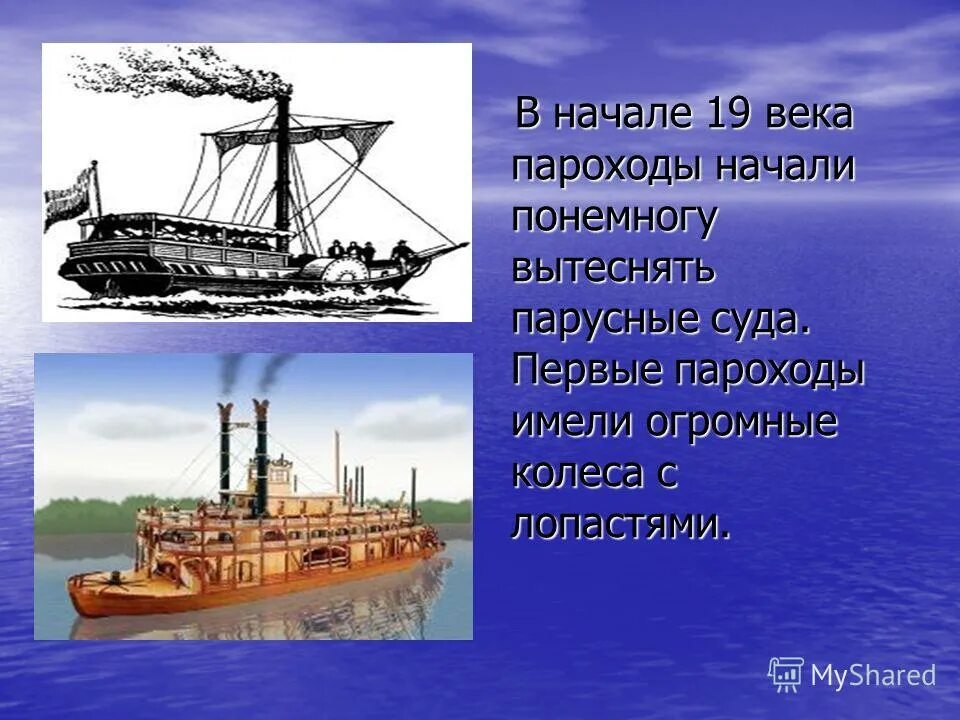 В начале 19 века пароходы начали понемногу вытеснять парусные суда. Первые пароходы имели огромные колеса с лопастями.

MyShared